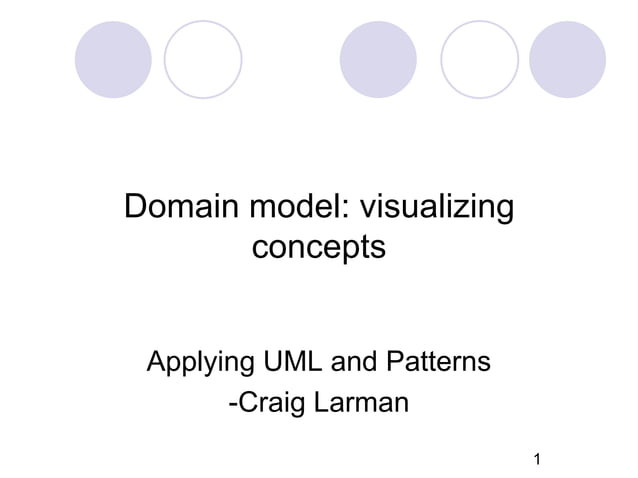 Domain model: visualizing concepts

Applying UML and Patterns
-Craig Larman

1